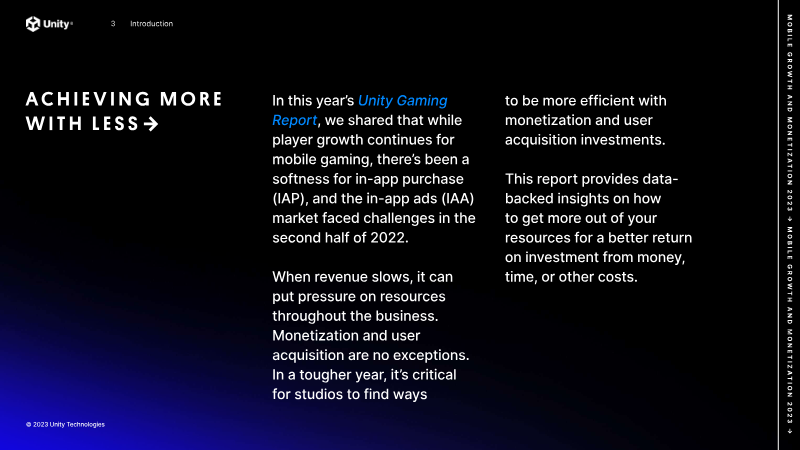 Unity 3 Introduction

ACHIEVING MORE WITH LESS →

In this year's Unity Gaming Report, we shared that while player growth continues for mobile gaming, there's been a softness for in-app purchase (IAP), and the in-app ads (IAA) market faced challenges in the second half of 2022.

When revenue slows, it can put pressure on resources throughout the business. Monetization and user acquisition are no exceptions. In a tougher year, it's critical for studios to find ways to be more efficient with monetization and user acquisition investments.

This report provides data-backed insights on how to get more out of your resources for a better return on investment from money, time, or other costs.

© 2023 Unity Technologies

MOBILE GROWTH AND MONETIZATION 2023 → MOBILE GROWTH AND MONETIZATION 2023 →